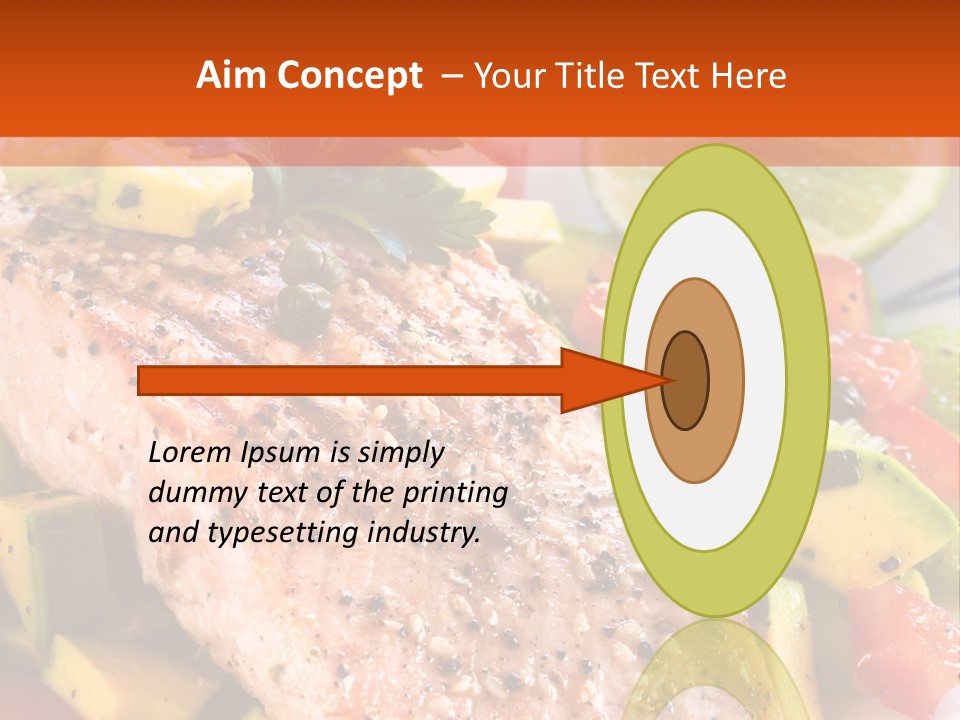 Aim Concept – Your Title Text Here

Lorem Ipsum is simply dummy text of the printing and typesetting industry.